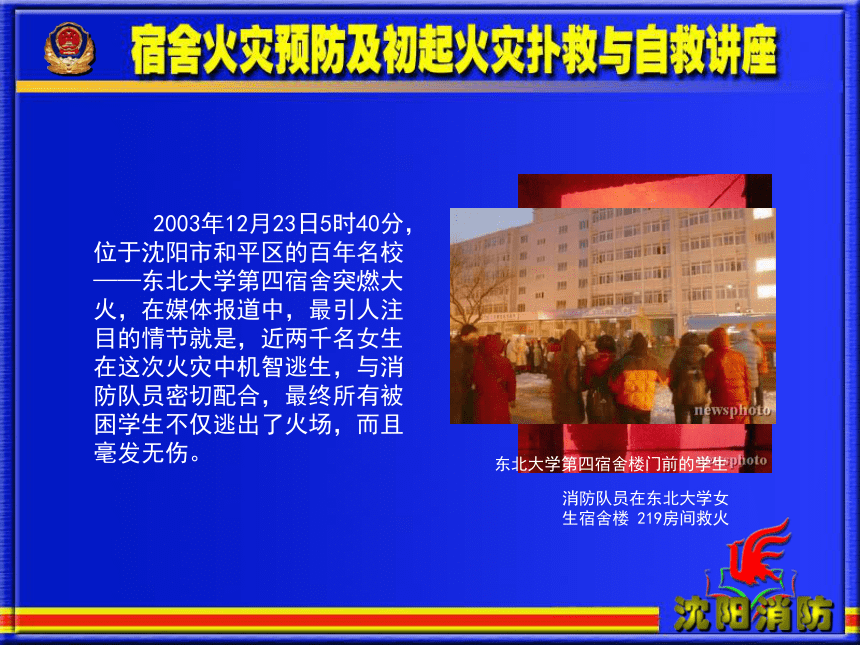 宿舍火灾预防及初起火灾扑救与自救讲座

2003年12月23日5时40分，位于沈阳市和平区的百年名校——东北大学第四宿舍突燃大火，在媒体报道中，最引人注目的情节就是，近两千名女生在这次火灾中机智逃生，与消防队员密切配合，最终所有被困学生不仅逃出了火场，而且毫发无伤。

newsphoto

东北大学第四宿舍楼门前的学生

消防队员在东北大学女生宿舍楼 219房间救火

沈阳消防